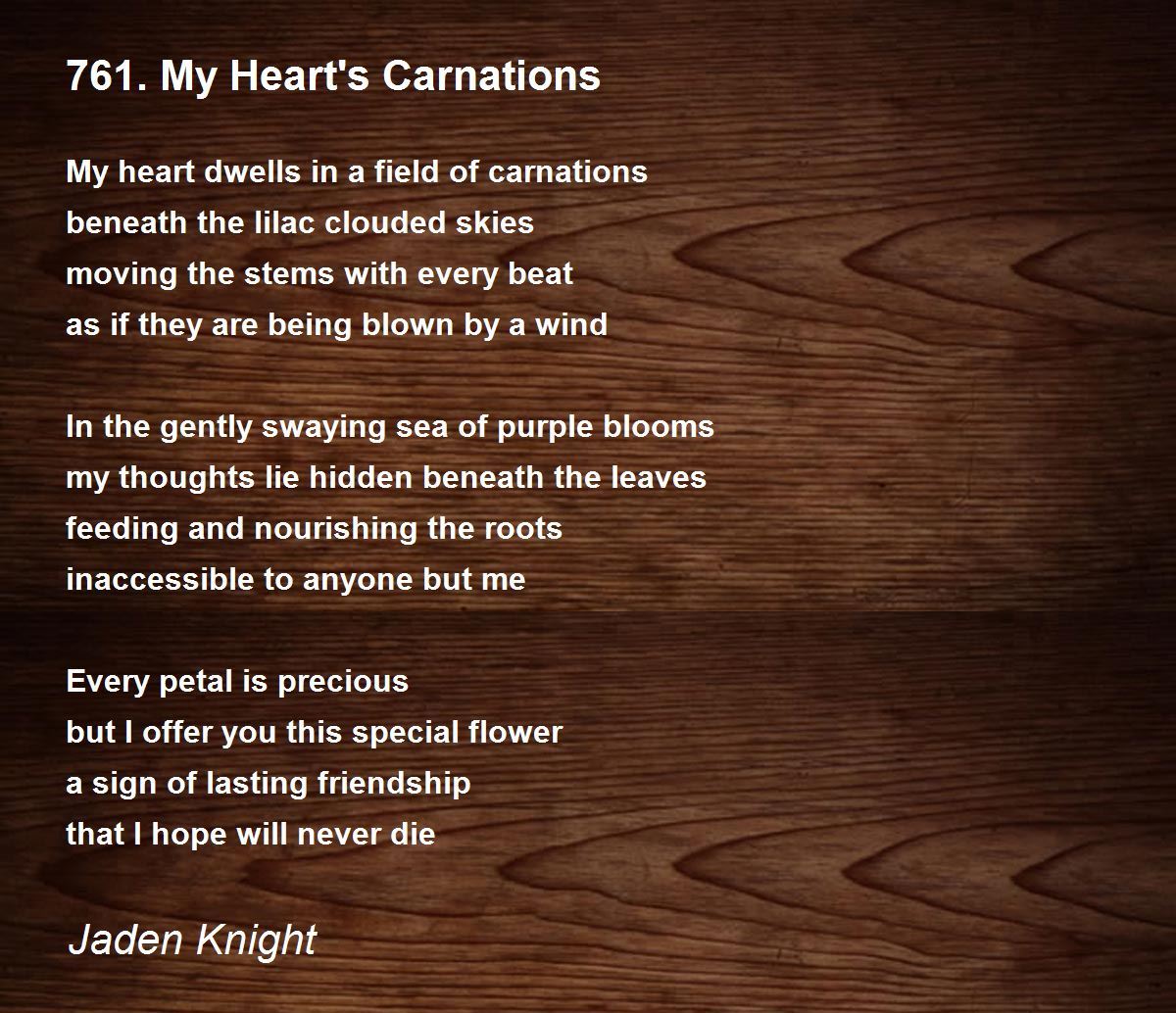 761. My Heart's Carnations

My heart dwells in a field of carnations
beneath the lilac clouded skies
moving the stems with every beat
as if they are being blown by a wind

In the gently swaying sea of purple blooms
my thoughts lie hidden beneath the leaves
feeding and nourishing the roots
inaccessible to anyone but me

Every petal is precious
but I offer you this special flower
a sign of lasting friendship
that I hope will never die

Jaden Knight